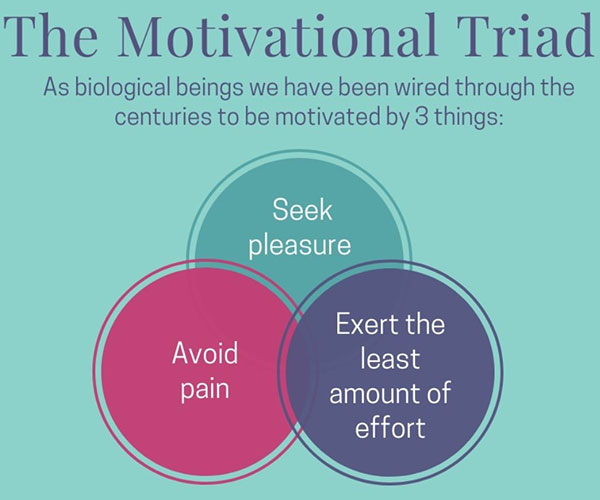 The Motivational Triad

As biological beings we have been wired through the centuries to be motivated by 3 things:

Seek pleasure

Avoid pain

Exert the least amount of effort